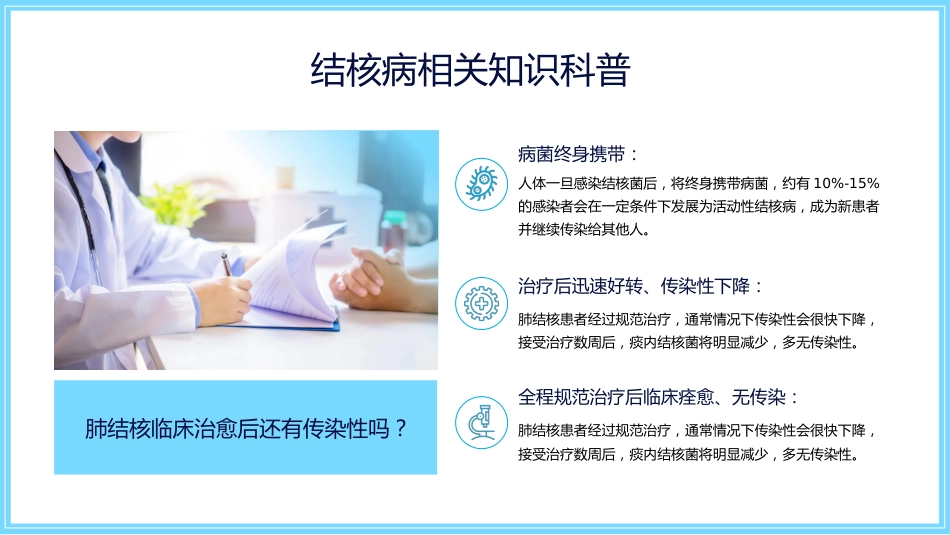 结核病相关知识科普

肺结核临床治愈后还有传染性吗？

病菌终身携带：

人体一旦感染结核菌后，将终身携带病菌，约有 10%-15% 的感染者会在一定条件下发展为活动性结核病，成为新患者并继续传染给其他人。

治疗后迅速好转、传染性下降：

肺结核患者经过规范治疗，通常情况下传染性会很快下降，接受治疗数周后，痰内结核菌将明显减少，多无传染性。

全程规范治疗后临床痊愈、无传染：

肺结核患者经过规范治疗，通常情况下传染性会很快下降，接受治疗数周后，痰内结核菌将明显减少，多无传染性。